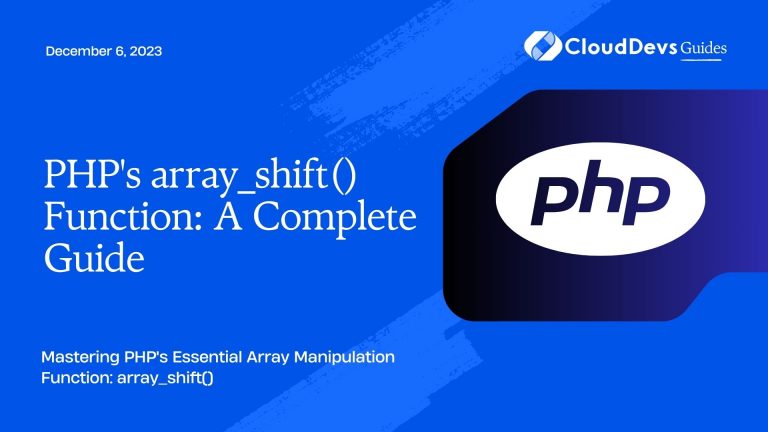 December 6, 2023

CloudDevs Guides

PHP's array_shift() Function: A Complete Guide

php

Mastering PHP's Essential Array Manipulation Function: array_shift()